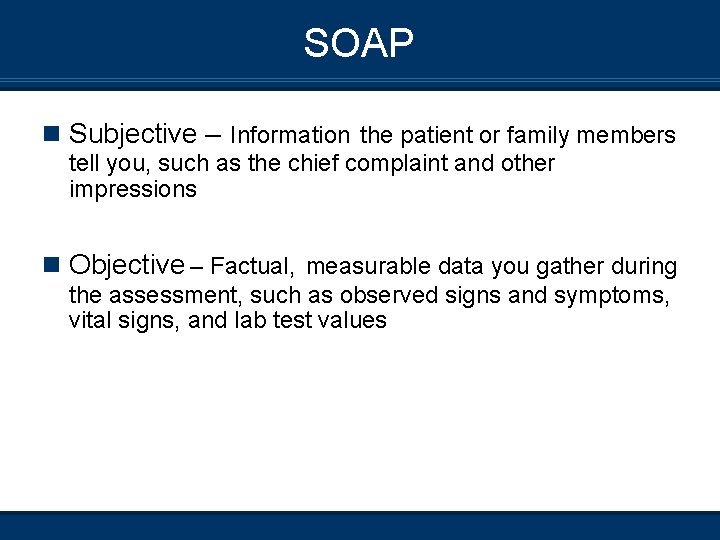 SOAP

Subjective – Information the patient or family members tell you, such as the chief complaint and other impressions

Objective – Factual, measurable data you gather during the assessment, such as observed signs and symptoms, vital signs, and lab test values